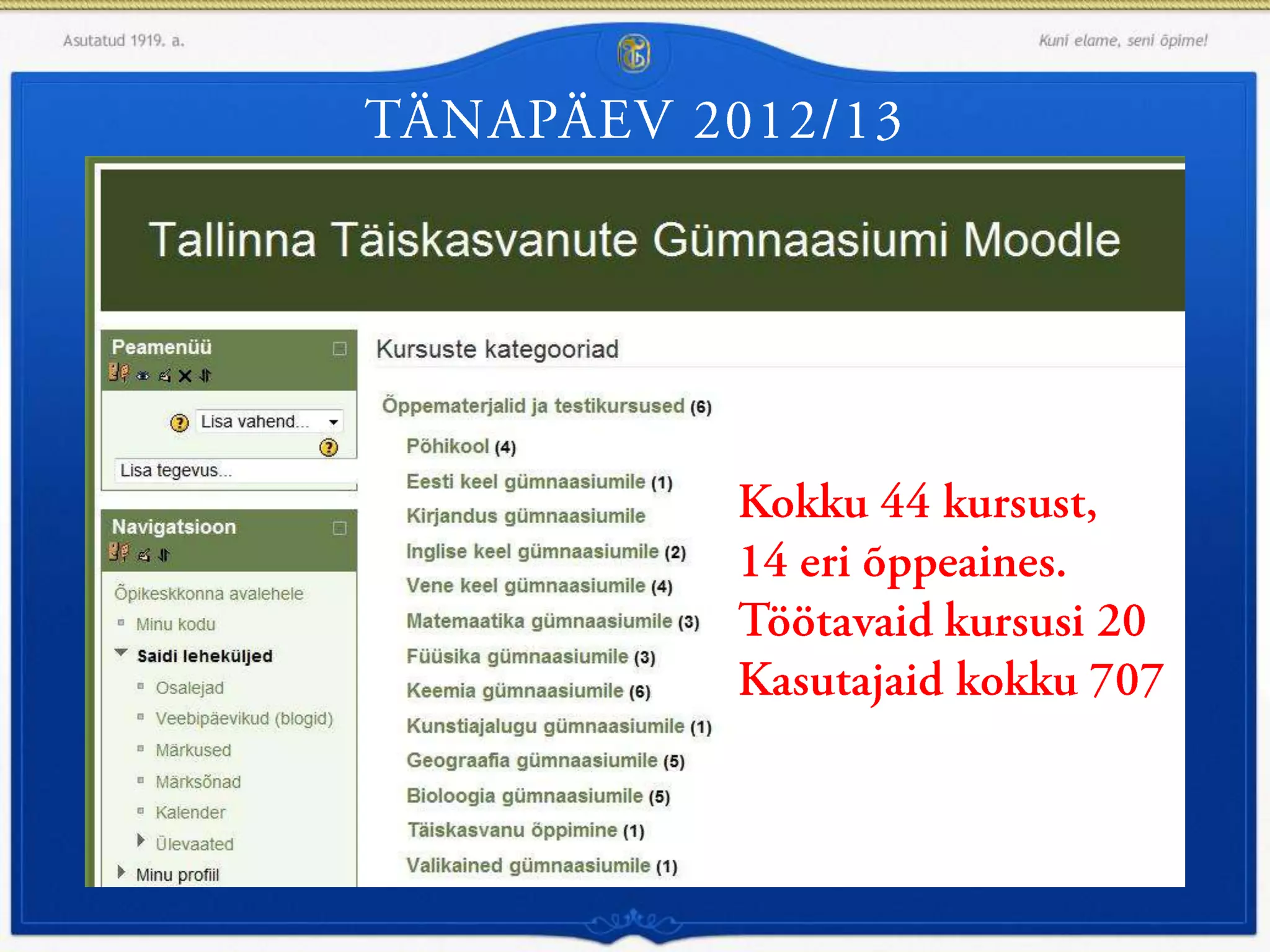 Asutatud 1919. a.

Kuni elame, seni õpime!

TÄNAPÄEV 2012/13

Tallinna Täiskasvanute Gümnaasiumi Moodle

Peamenüü

Lisa vahend...

Lisa tegevus...

Navigatsioon

Õpikeskkonna avalehele

Minu kodu

Saidi leheküljed

Osalejad

Veebipäevikud (blogid)

Märkused

Märksõnad

Kalender

Ülevaated

Minu profiil

Kursuste kategooriad

Õppematerjalid ja testikursused (6)

Põhikool (4)

Eesti keel gümnaasiumile (1)

Kirjandus gümnaasiumile

Inglise keel gümnaasiumile (2)

Vene keel gümnaasiumile (4)

Matemaatika gümnaasiumile (3)

Füüsika gümnaasiumile (3)

Keemia gümnaasiumile (6)

Kunstiajalugu gümnaasiumile (1)

Geograafia gümnaasiumile (5)

Bioloogia gümnaasiumile (5)

Täiskasvanu õppimine (1)

Valikained gümnaasiumile (1)

Kokku 44 kursust,
14 eri õppeaines.
Töötavaid kursusi 20
Kasutajaid kokku 707